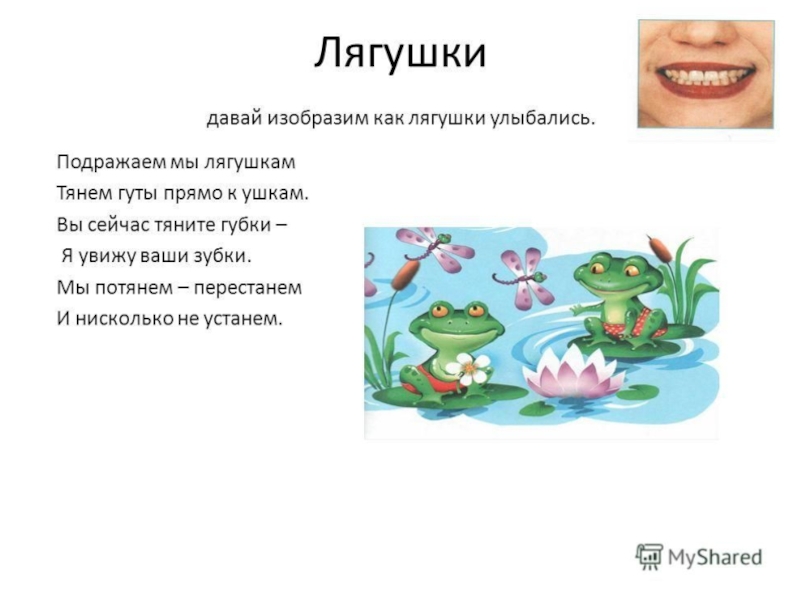 Лягушки

давай изобразим как лягушки улыбались.

Подражаем мы лягушкам
Тянем гуты прямо к ушкам.
Вы сейчас тяните губки –
Я увижу ваши зубки.
Мы потянем – перестанем
И нисколько не устанем.

MyShared